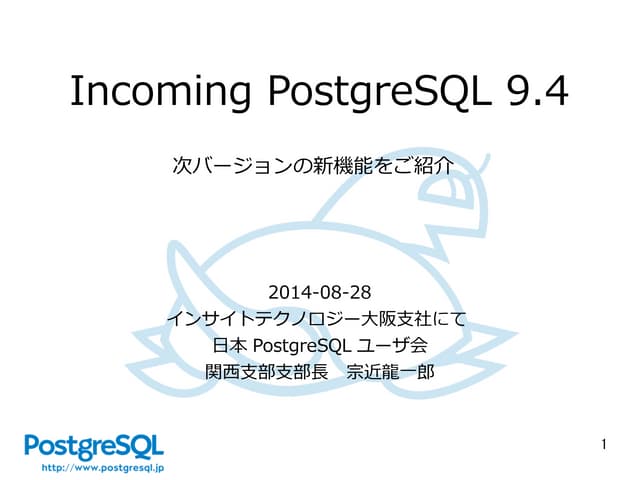 Incoming PostgreSQL 9.4

次バージョンの新機能をご紹介

2014-08-28
インサイトテクノロジー大阪支社にて
日本 PostgreSQL ユーザ会
関西支部支部長　宗近龍一郎

PostgreSQL
http://www.postgresql.jp

1